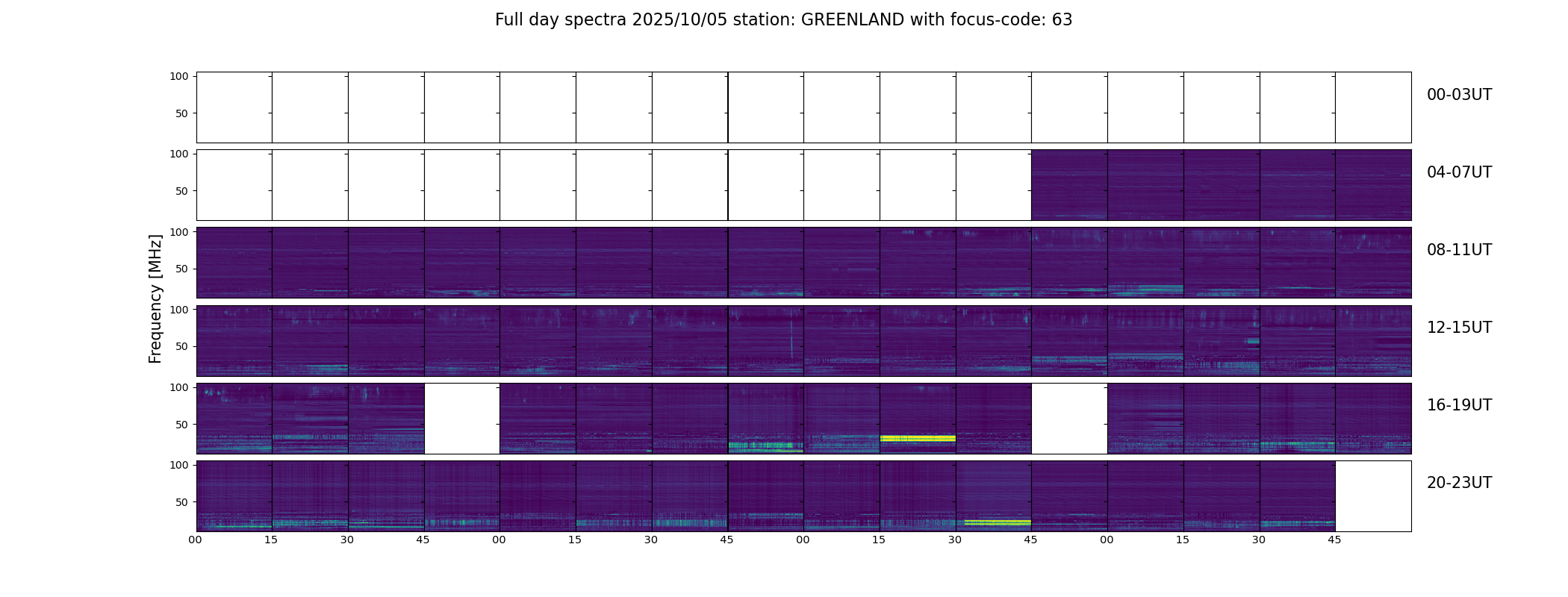 Full day spectra 2025/10/05 station: GREENLAND with focus-code: 63

Frequency [MHz]

100
50
00-03UT

100
50
04-07UT

100
50
08-11UT

100
50
12-15UT

100
50
16-19UT

100
50
20-23UT

00 15 30 45 00 15 30 45 00 15 30 45 00 15 30 45